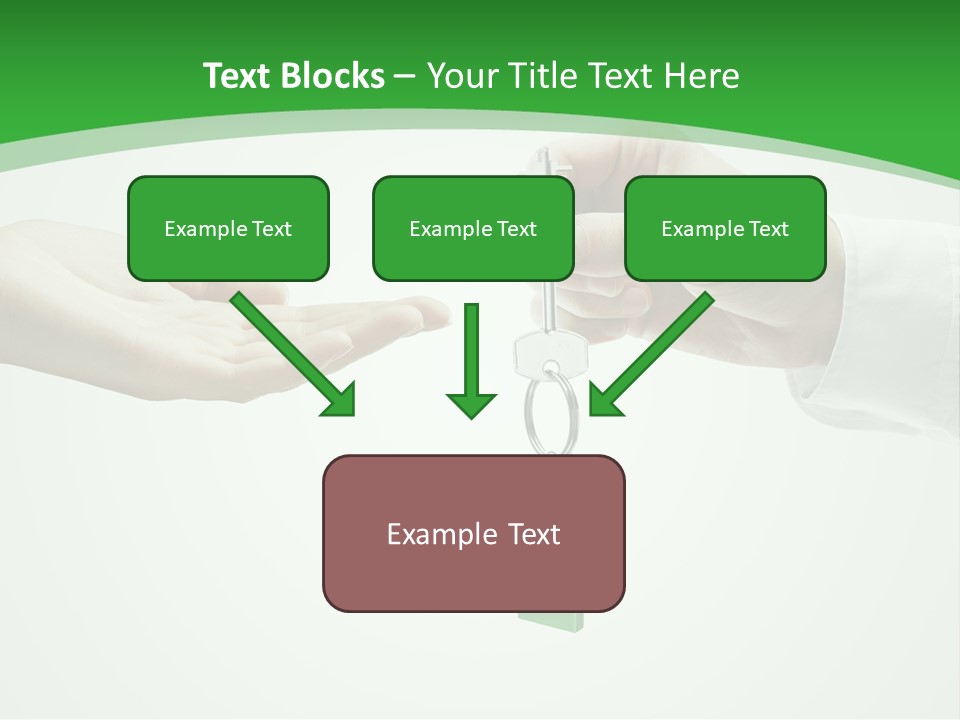 Text Blocks – Your Title Text Here

Example Text

Example Text

Example Text

Example Text